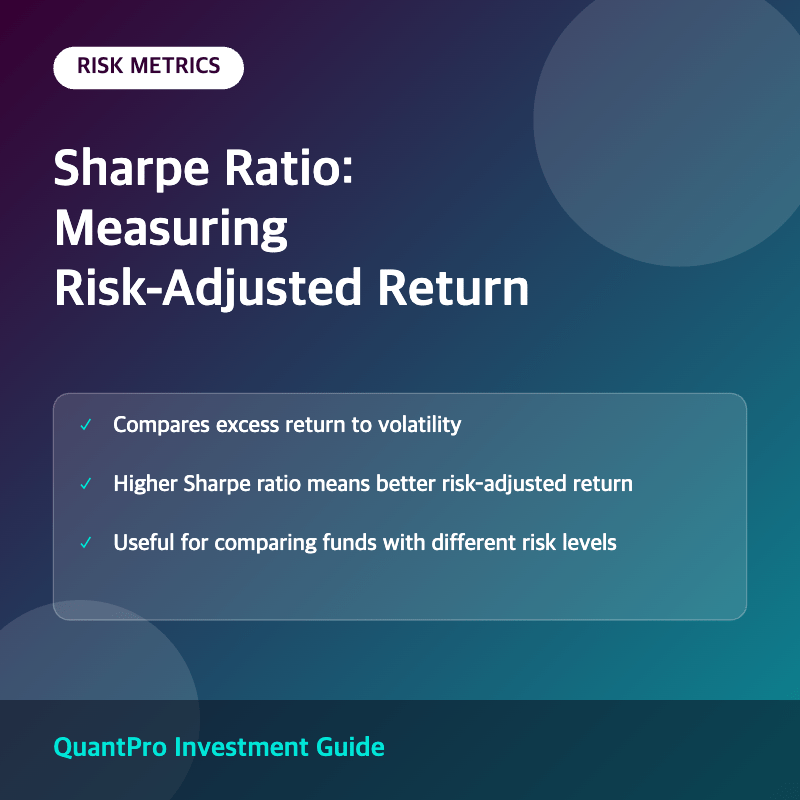 RISK METRICS

Sharpe Ratio: Measuring Risk-Adjusted Return

✓ Compares excess return to volatility

✓ Higher Sharpe ratio means better risk-adjusted return

✓ Useful for comparing funds with different risk levels

QuantPro Investment Guide